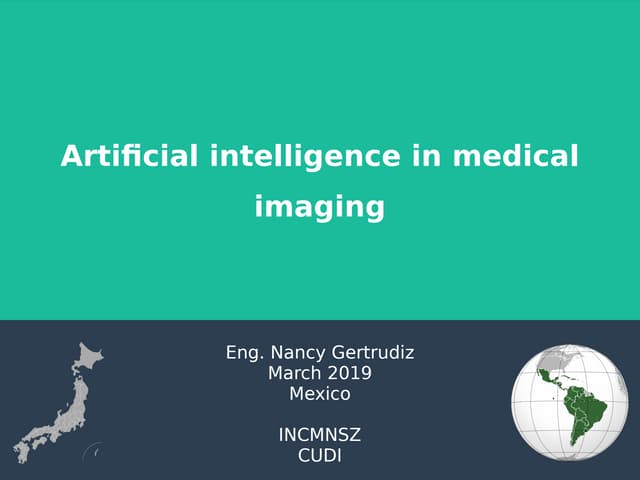 Artificial intelligence in medical imaging

Eng. Nancy Gertrudiz
March 2019
Mexico

INCMNSZ
CUDI